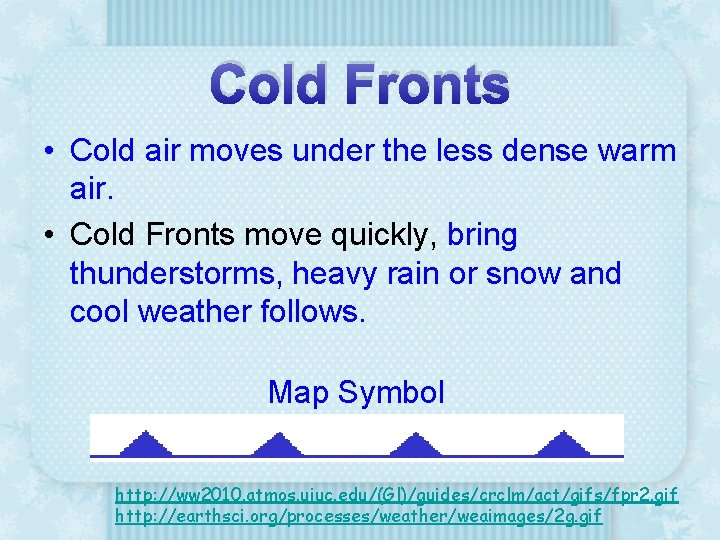 Cold Fronts

• Cold air moves under the less dense warm air.

• Cold Fronts move quickly, bring thunderstorms, heavy rain or snow and cool weather follows.

Map Symbol

http://ww2010.atmos.uiuc.edu/(Gl)/guides/crclm/act/gifs/fpr2.gif
http://earthsci.org/processes/weather/weaimages/2g.gif